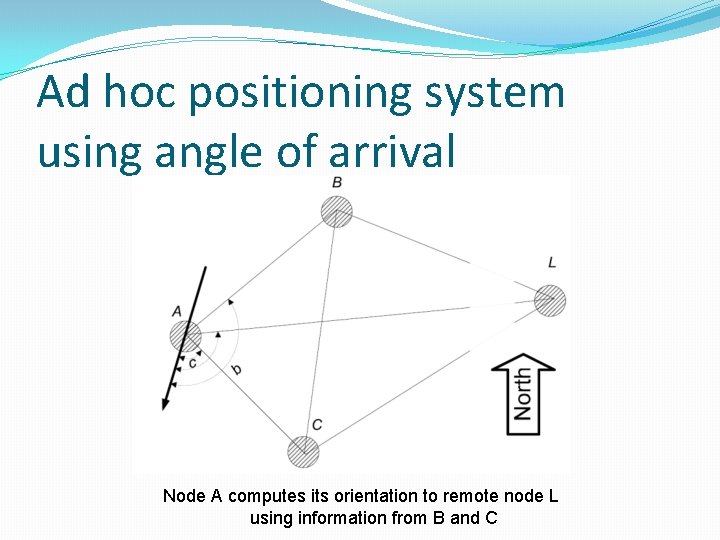 Ad hoc positioning system using angle of arrival

B

L

A

c

b

C

North

Node A computes its orientation to remote node L using information from B and C